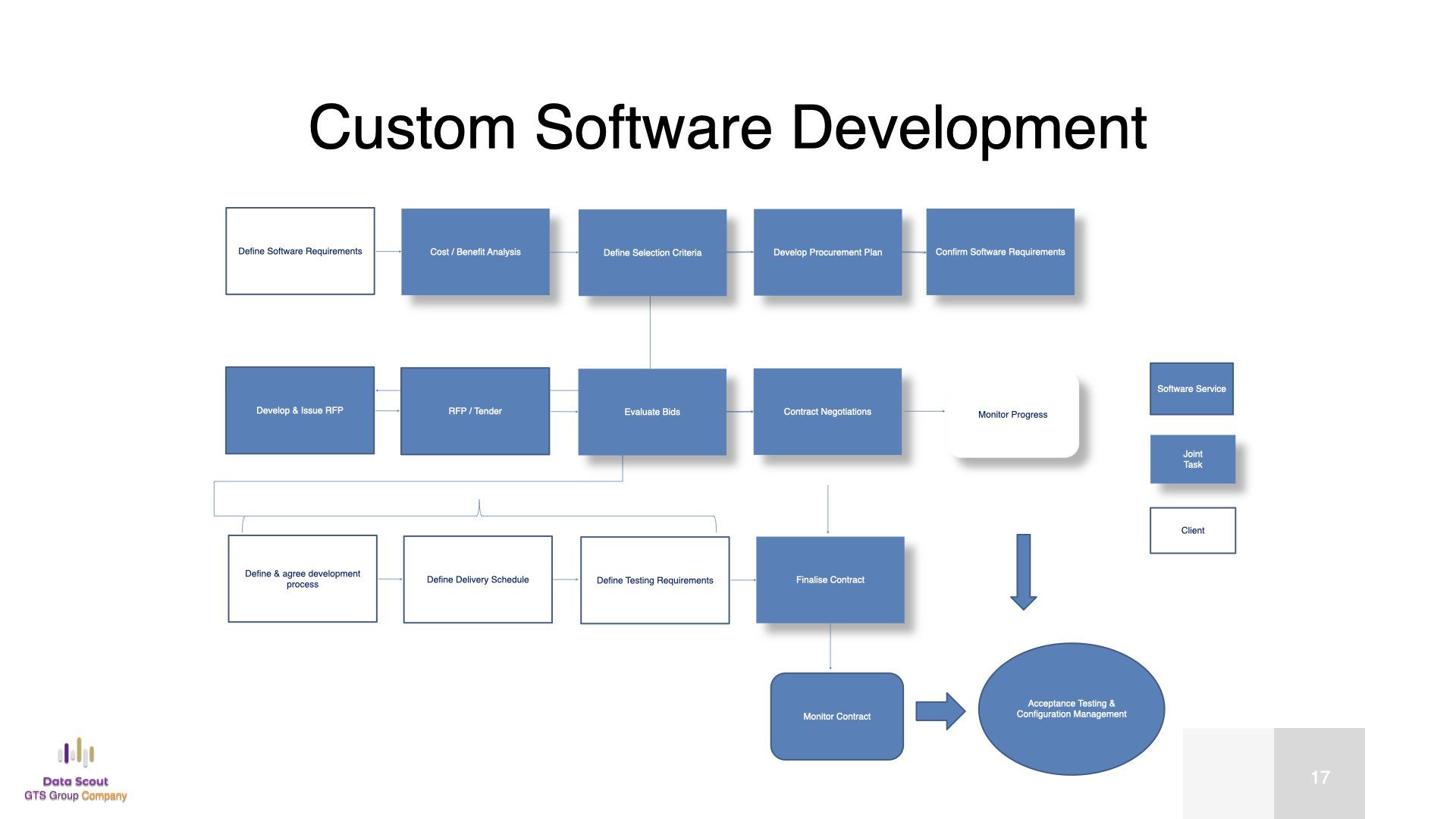 Custom Software Development

Define Software Requirements

Cost / Benefit Analysis

Define Selection Criteria

Develop Procurement Plan

Confirm Software Requirements

Develop & Issue RFP

RFP / Tender

Evaluate Bids

Contract Negotiations

Monitor Progress

Software Service

Joint Task

Client

Define & agree development process

Define Delivery Schedule

Define Testing Requirements

Finalise Contract

Monitor Contract

Acceptance Testing & Configuration Management

Data Scout
GTS Group Company

17